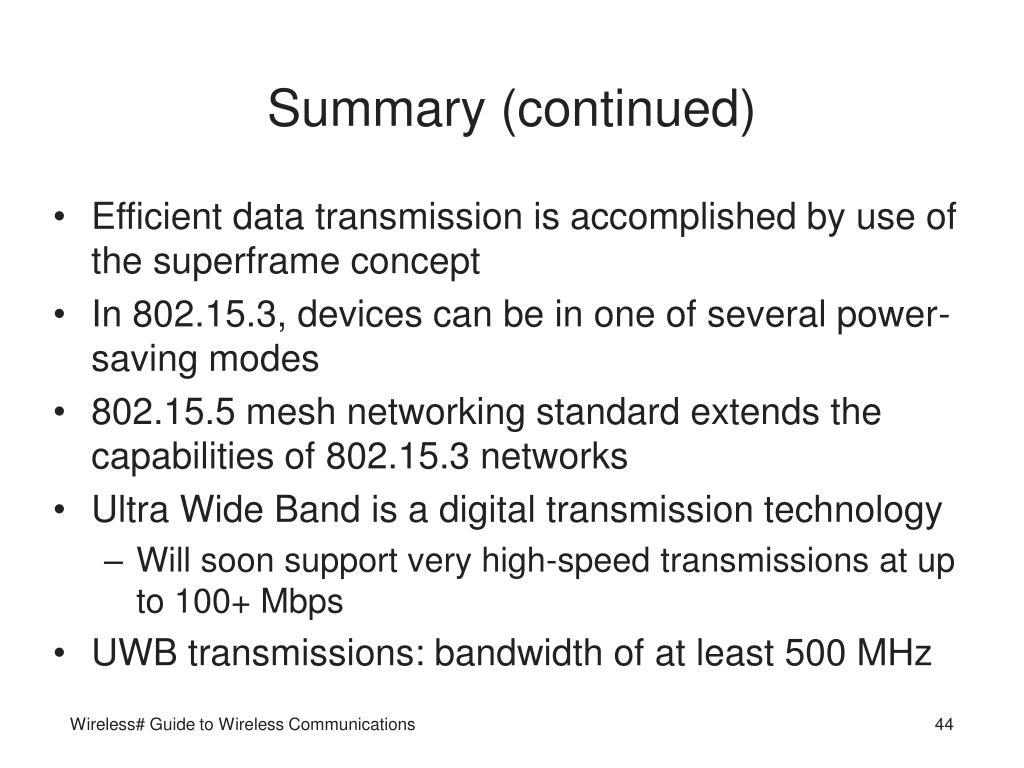 Summary (continued)

• Efficient data transmission is accomplished by use of the superframe concept
• In 802.15.3, devices can be in one of several power-saving modes
• 802.15.5 mesh networking standard extends the capabilities of 802.15.3 networks
• Ultra Wide Band is a digital transmission technology
– Will soon support very high-speed transmissions at up to 100+ Mbps
• UWB transmissions: bandwidth of at least 500 MHz

Wireless# Guide to Wireless Communications

44